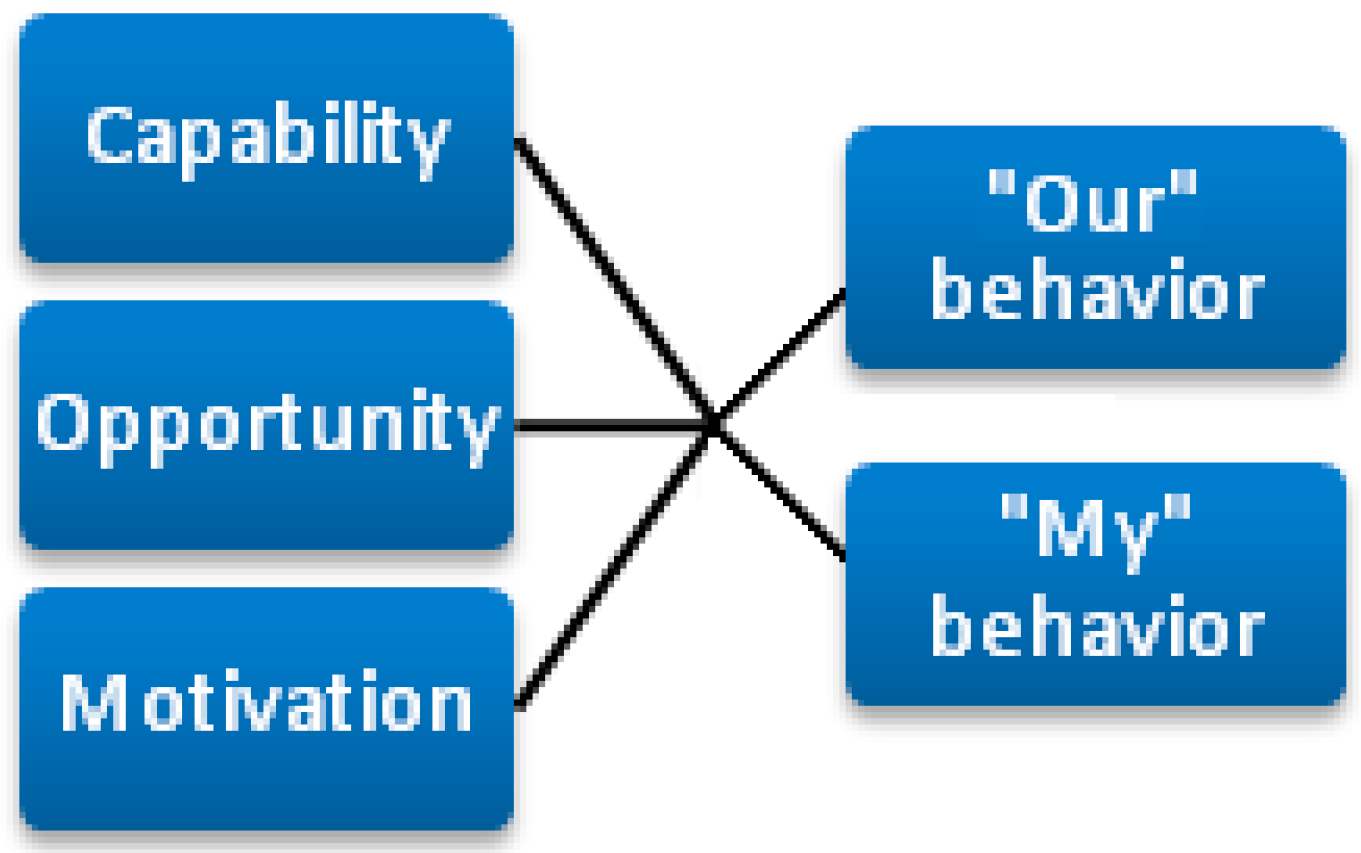 Capability

Opportunity

Motivation

"Our" behavior

"My" behavior